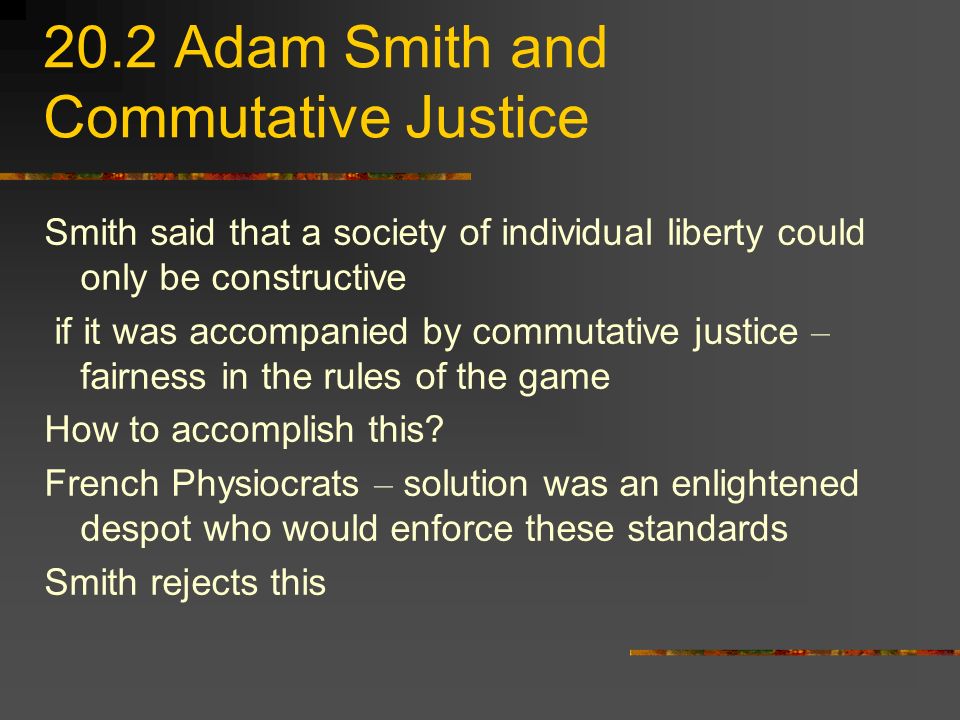 20.2 Adam Smith and Commutative Justice

Smith said that a society of individual liberty could only be constructive

if it was accompanied by commutative justice – fairness in the rules of the game

How to accomplish this?

French Physiocrats – solution was an enlightened despot who would enforce these standards

Smith rejects this